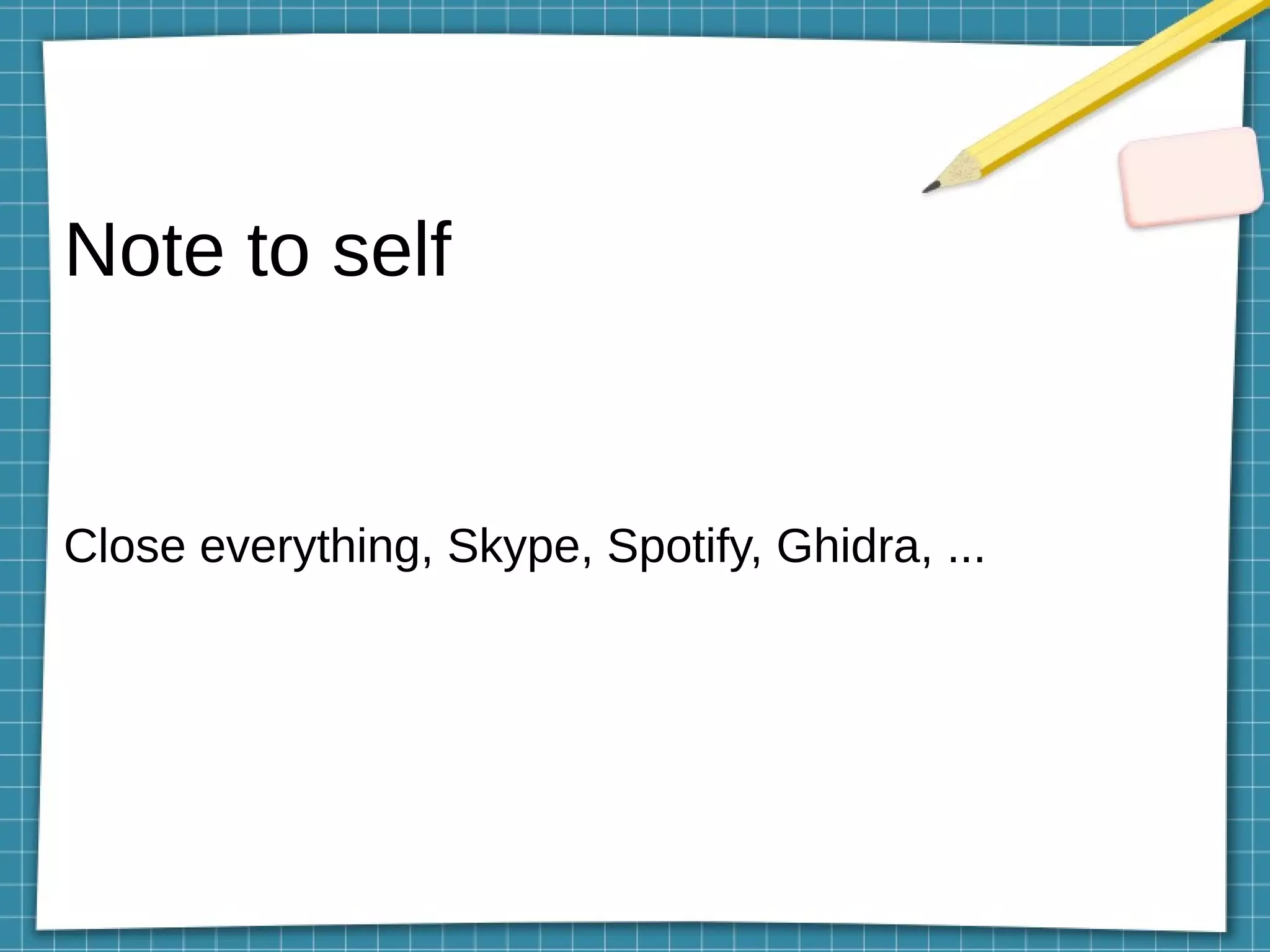 Note to self

Close everything, Skype, Spotify, Ghidra, ...